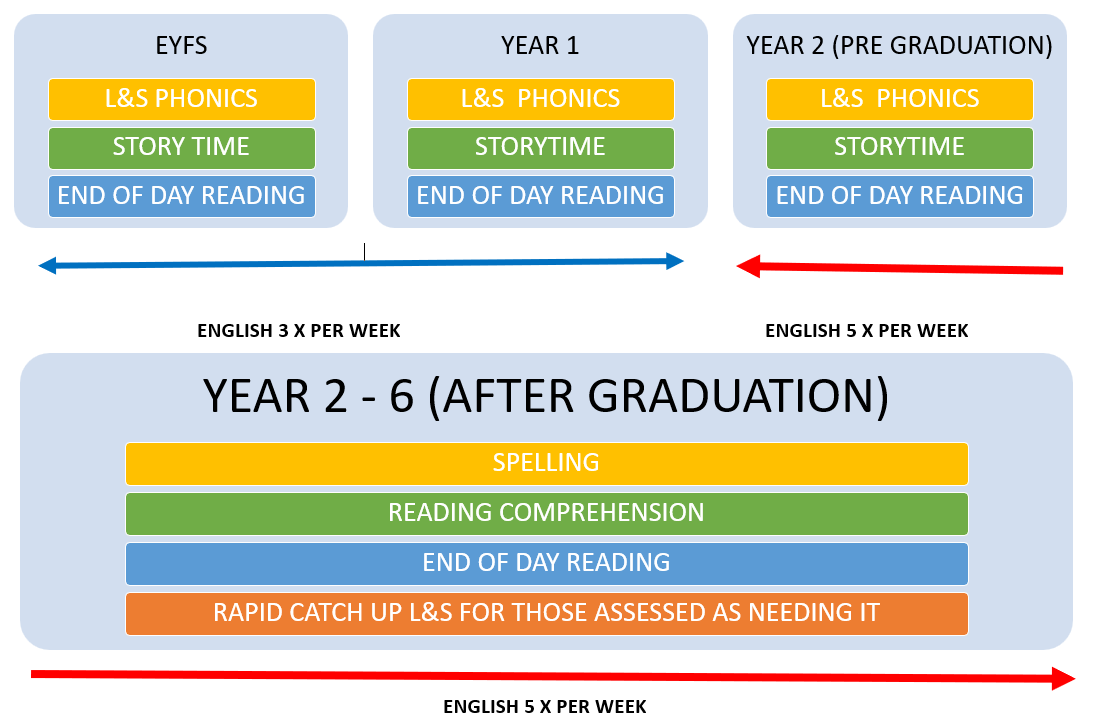 EYFS

L&S PHONICS

STORY TIME

END OF DAY READING

YEAR 1

L&S PHONICS

STORYTIME

END OF DAY READING

YEAR 2 (PRE GRADUATION)

L&S PHONICS

STORYTIME

END OF DAY READING

ENGLISH 3 X PER WEEK

ENGLISH 5 X PER WEEK

YEAR 2 - 6 (AFTER GRADUATION)

SPELLING

READING COMPREHENSION

END OF DAY READING

RAPID CATCH UP L&S FOR THOSE ASSESSED AS NEEDING IT

ENGLISH 5 X PER WEEK